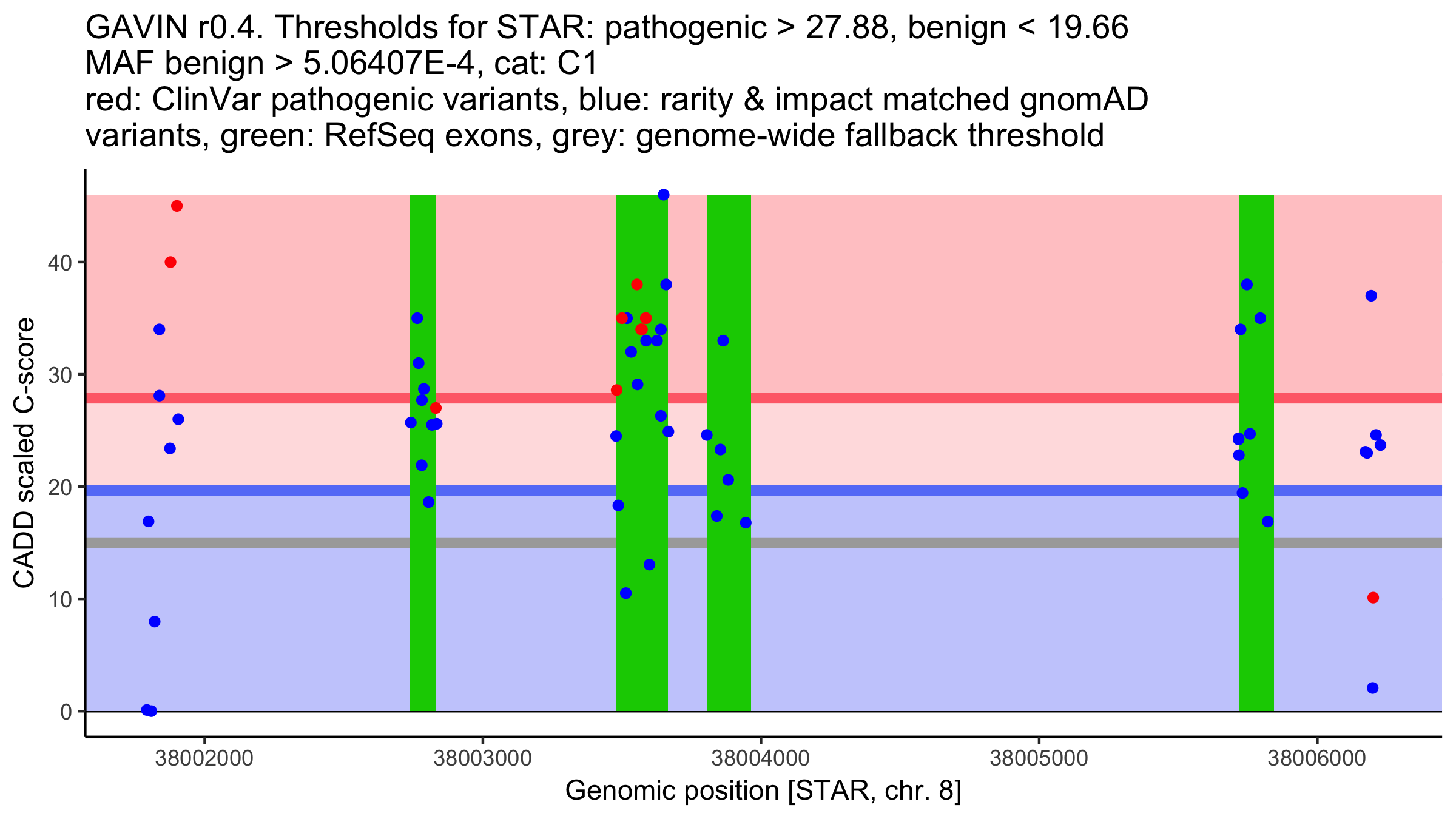 GAVIN r0.4. Thresholds for STAR: pathogenic > 27.88, benign < 19.66
MAF benign > 5.06407E-4, cat: C1
red: ClinVar pathogenic variants, blue: rarity & impact matched gnomAD variants, green: RefSeq exons, grey: genome-wide fallback threshold

CADD scaled C-score

40
30
20
10
0

38002000
38003000
38004000
38005000
38006000

Genomic position [STAR, chr. 8]